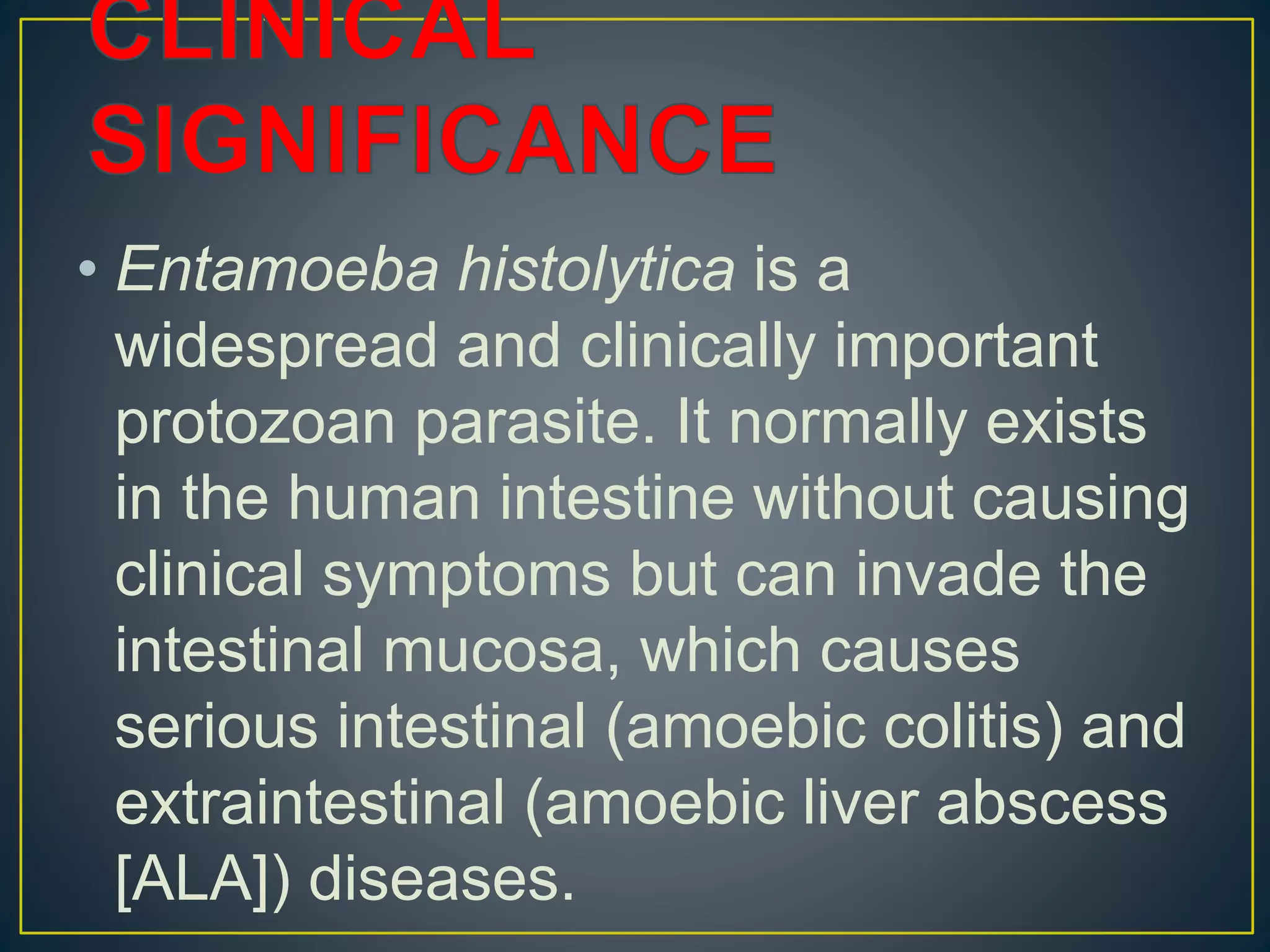 CLINICAL SIGNIFICANCE

• Entamoeba histolytica is a widespread and clinically important protozoan parasite. It normally exists in the human intestine without causing clinical symptoms but can invade the intestinal mucosa, which causes serious intestinal (amoebic colitis) and extraintestinal (amoebic liver abscess [ALA]) diseases.